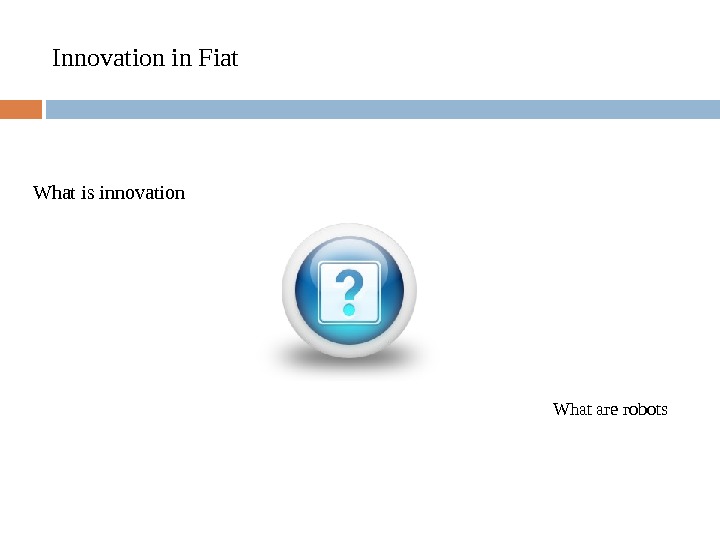 Innovation in Fiat

What is innovation

?

What are robots